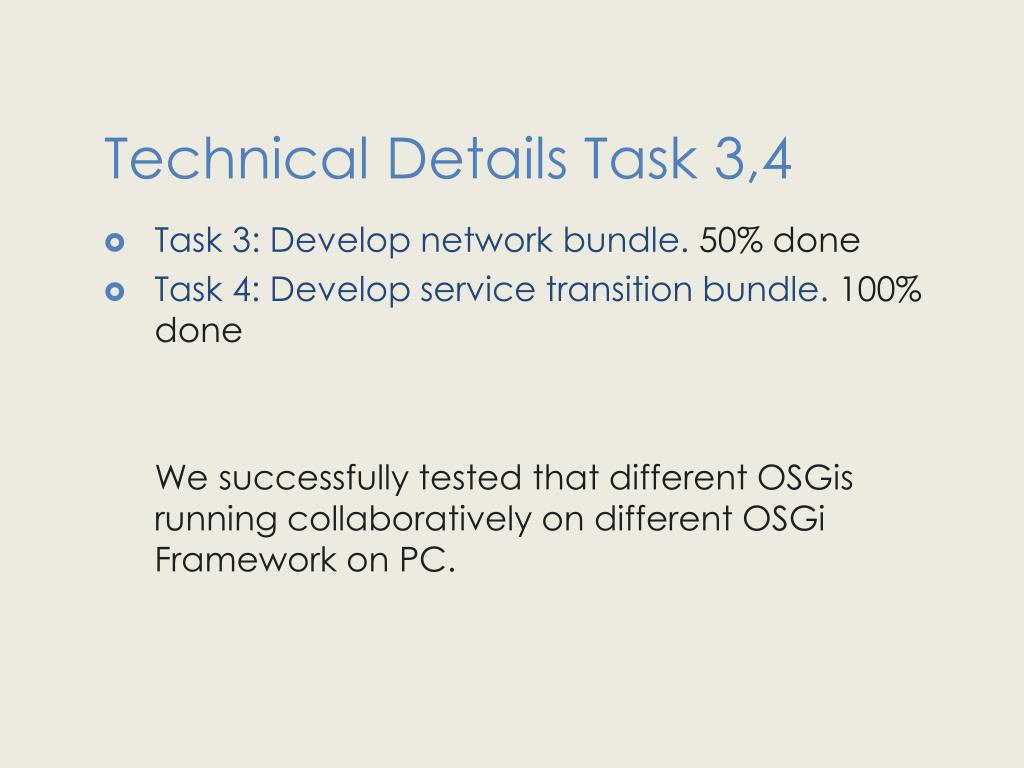 Technical Details Task 3,4

Task 3: Develop network bundle. 50% done

Task 4: Develop service transition bundle. 100% done

We successfully tested that different OSGis running collaboratively on different OSGi Framework on PC.